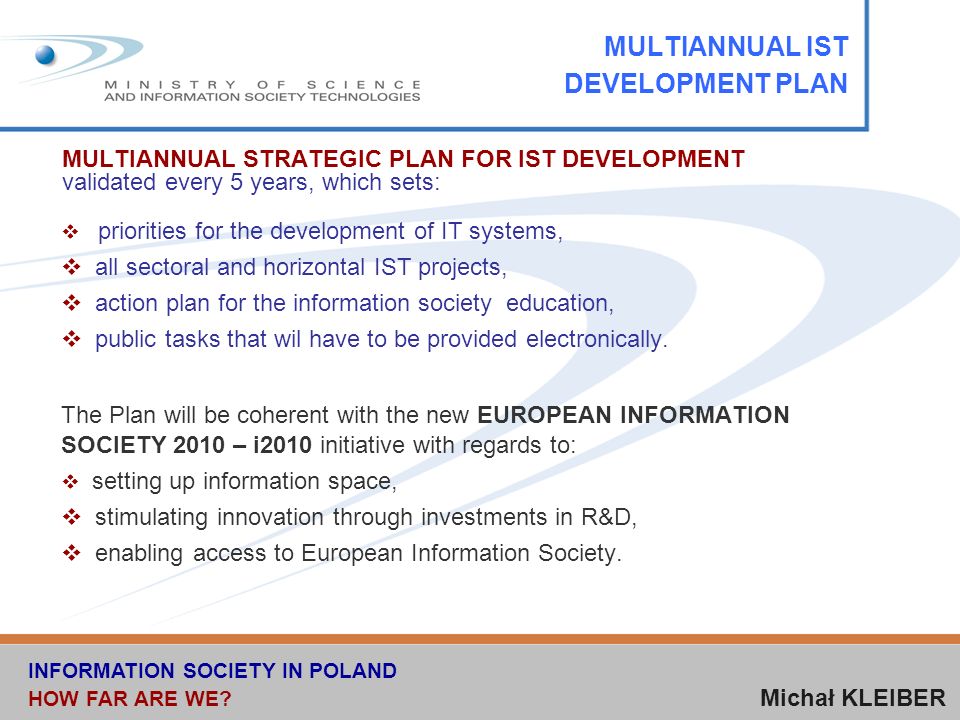 MINISTRY OF SCIENCE
AND INFORMATION SOCIETY TECHNOLOGIES

MULTIANNUAL IST
DEVELOPMENT PLAN

MULTIANNUAL STRATEGIC PLAN FOR IST DEVELOPMENT validated every 5 years, which sets:

❖ priorities for the development of IT systems,
❖ all sectoral and horizontal IST projects,
❖ action plan for the information society education,
❖ public tasks that wil have to be provided electronically.

The Plan will be coherent with the new EUROPEAN INFORMATION SOCIETY 2010 – i2010 initiative with regards to:
❖ setting up information space,
❖ stimulating innovation through investments in R&D,
❖ enabling access to European Information Society.

INFORMATION SOCIETY IN POLAND
HOW FAR ARE WE?

Michał KLEIBER